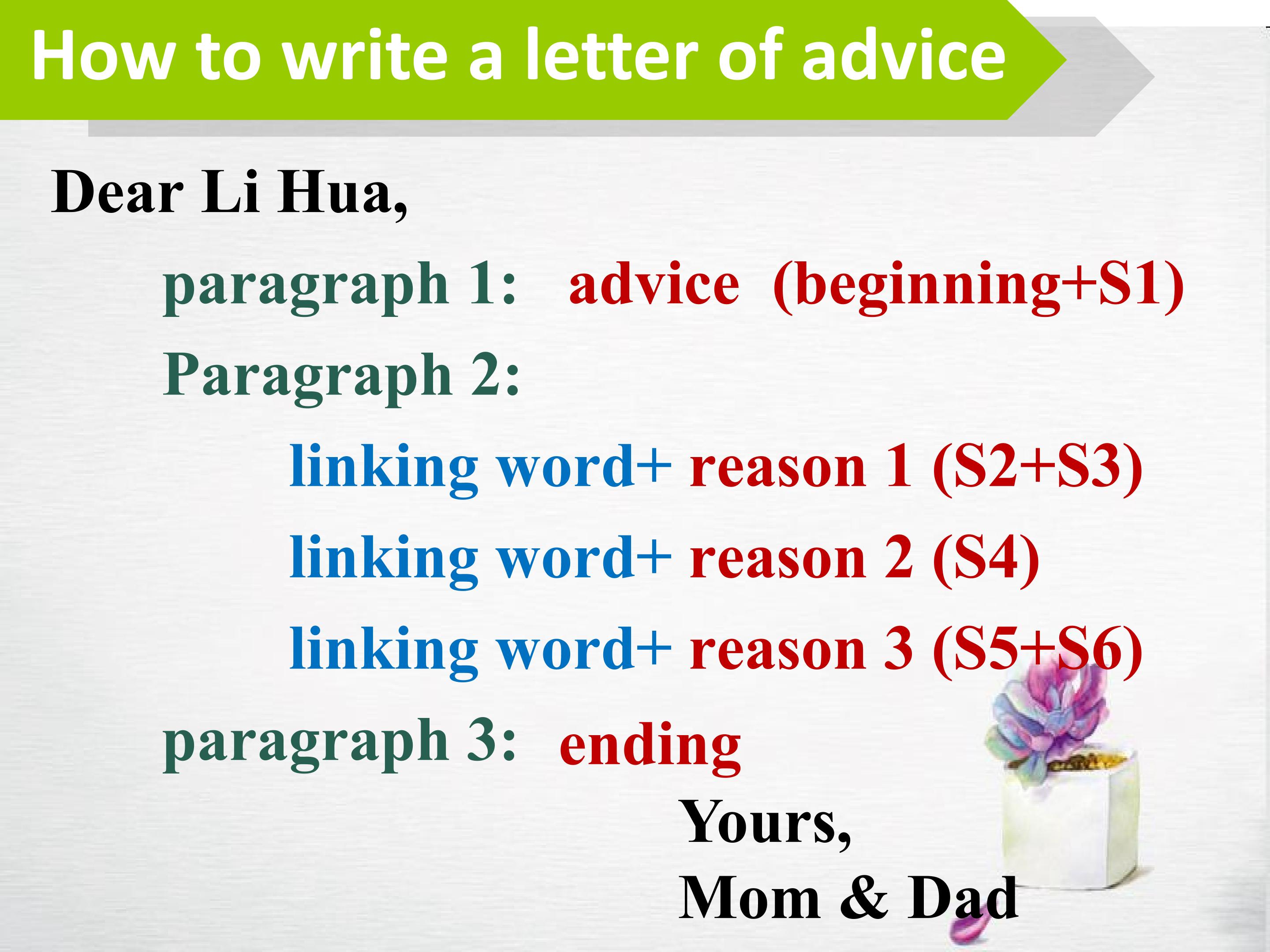 How to write a letter of advice

Dear Li Hua,

paragraph 1: advice (beginning+S1)

Paragraph 2:

linking word+ reason 1 (S2+S3)

linking word+ reason 2 (S4)

linking word+ reason 3 (S5+S6)

paragraph 3: ending

Yours,
Mom & Dad